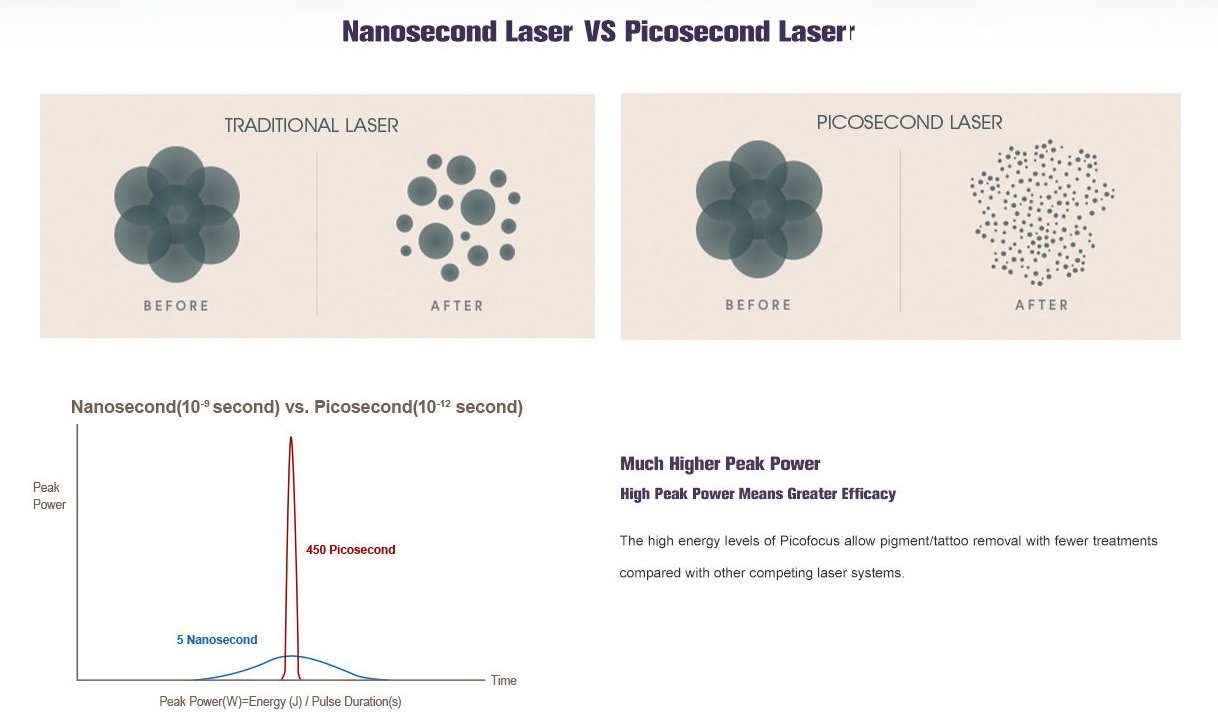 Nanosecond Laser VS Picosecond Laser

TRADITIONAL LASER

BEFORE

AFTER

PICOSECOND LASER

BEFORE

AFTER

Nanosecond($10^{-9}$ second) vs. Picosecond($10^{-12}$ second)

Peak Power

450 Picosecond

5 Nanosecond

Time

Peak Power(W)=Energy (J) / Pulse Duration(s)

Much Higher Peak Power

High Peak Power Means Greater Efficacy

The high energy levels of Picofocus allow pigment/tattoo removal with fewer treatments compared with other competing laser systems.